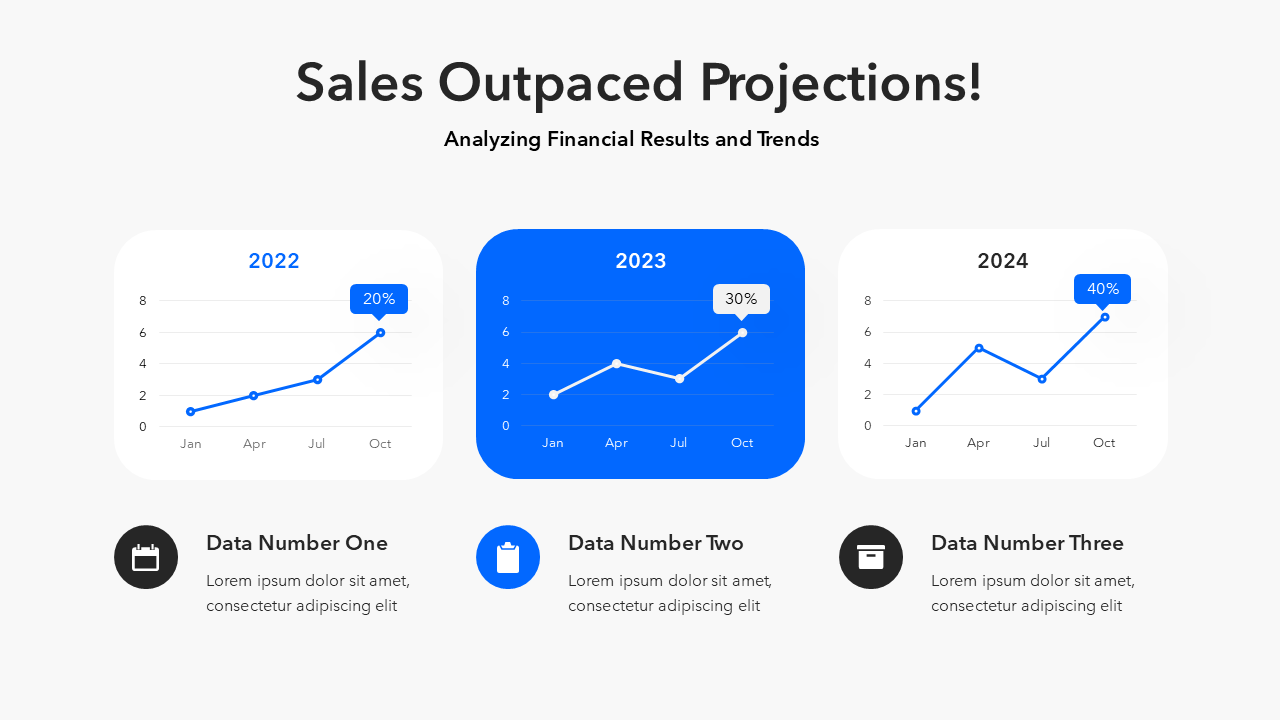 Sales Outpaced Projections!

Analyzing Financial Results and Trends

2022

20%

8
6
4
2
0

Jan Apr Jul Oct

2023

30%

8
6
4
2
0

Jan Apr Jul Oct

2024

40%

8
6
4
2
0

Jan Apr Jul Oct

Data Number One

Lorem ipsum dolor sit amet, consectetur adipiscing elit

Data Number Two

Lorem ipsum dolor sit amet, consectetur adipiscing elit

Data Number Three

Lorem ipsum dolor sit amet, consectetur adipiscing elit